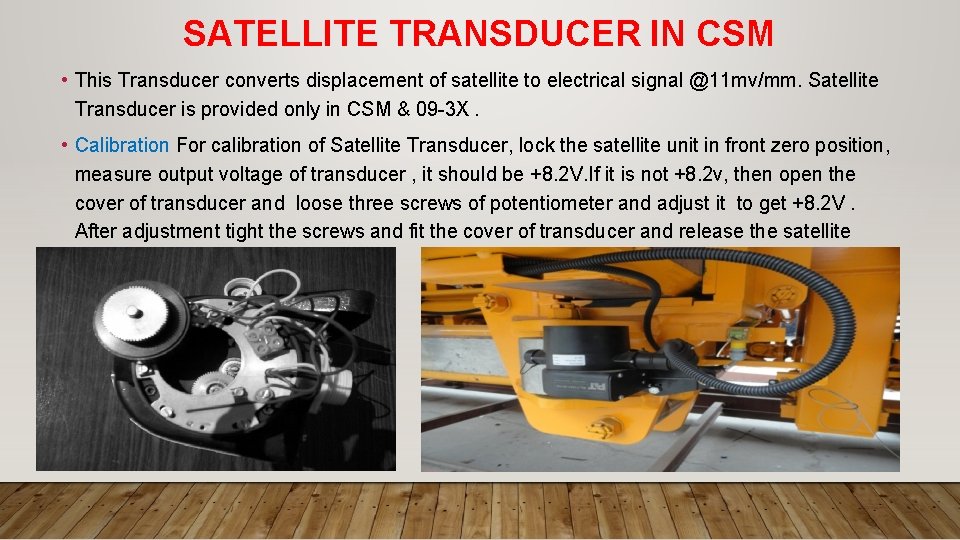 SATELLITE TRANSDUCER IN CSM

• This Transducer converts displacement of satellite to electrical signal @11mv/mm. Satellite Transducer is provided only in CSM & 09-3X .

• Calibration For calibration of Satellite Transducer, lock the satellite unit in front zero position, measure output voltage of transducer , it should be +8.2V.If it is not +8.2v, then open the cover of transducer and loose three screws of potentiometer and adjust it to get +8.2V . After adjustment tight the screws and fit the cover of transducer and release the satellite